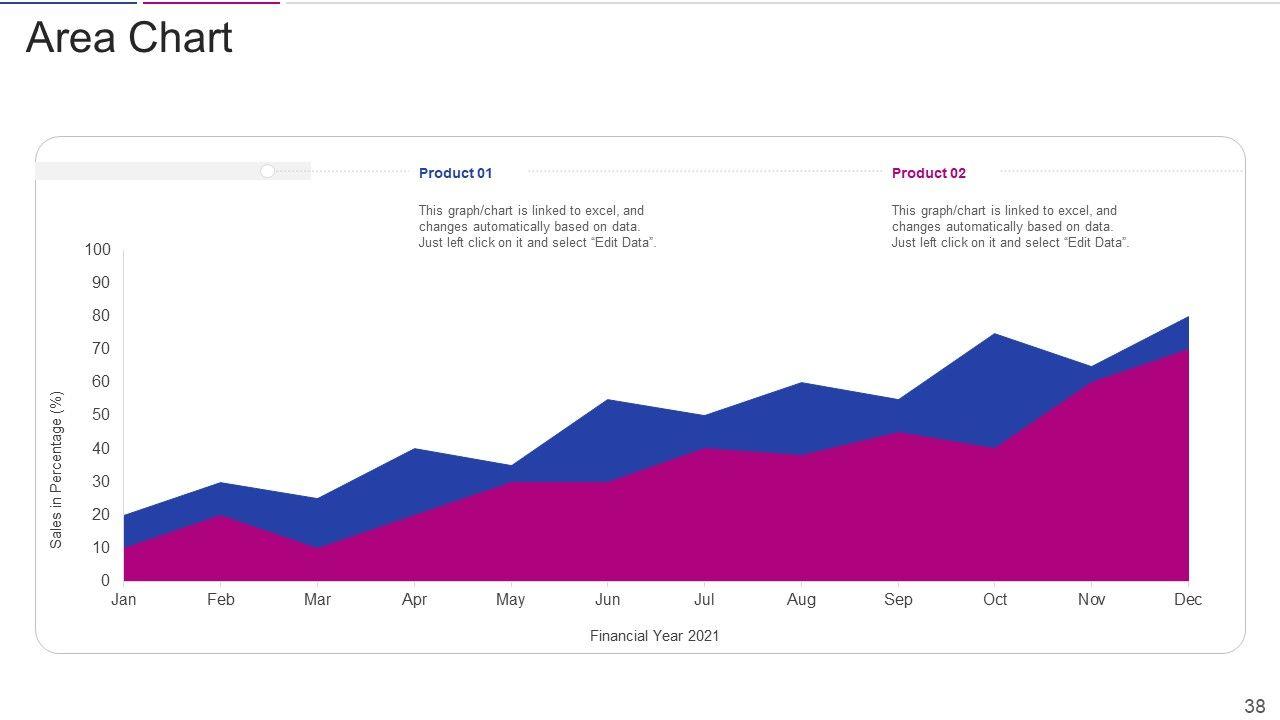 Area Chart

Product 01

This graph/chart is linked to excel, and changes automatically based on data. Just left click on it and select “Edit Data”.

Product 02

This graph/chart is linked to excel, and changes automatically based on data. Just left click on it and select “Edit Data”.

100
90
80
70
60
50
40
30
20
10
0

Sales in Percentage (%)

Jan Feb Mar Apr May Jun Jul Aug Sep Oct Nov Dec

Financial Year 2021

38